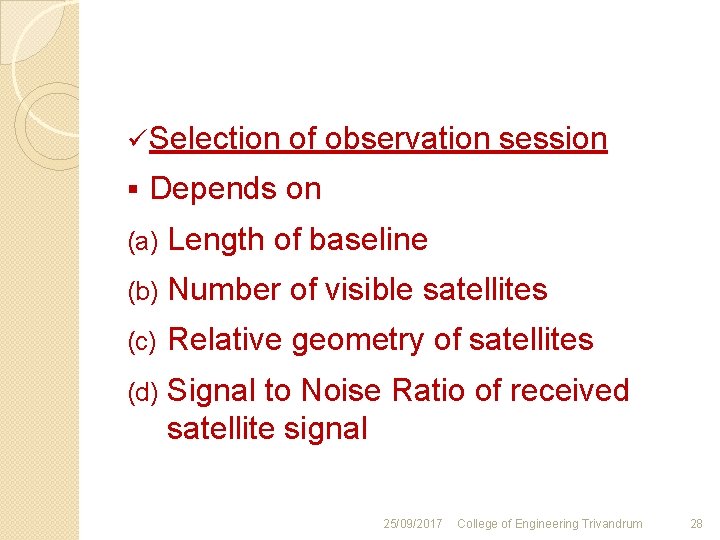 ✓Selection of observation session

▪ Depends on

(a) Length of baseline

(b) Number of visible satellites

(c) Relative geometry of satellites

(d) Signal to Noise Ratio of received satellite signal

25/09/2017 College of Engineering Trivandrum 28